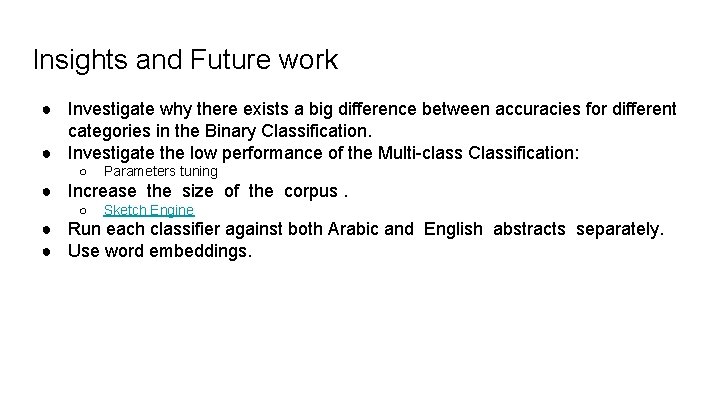 Insights and Future work

● Investigate why there exists a big difference between accuracies for different categories in the Binary Classification.
● Investigate the low performance of the Multi-class Classification:
○ Parameters tuning
● Increase the size of the corpus .
○ Sketch Engine
● Run each classifier against both Arabic and English abstracts separately.
● Use word embeddings.